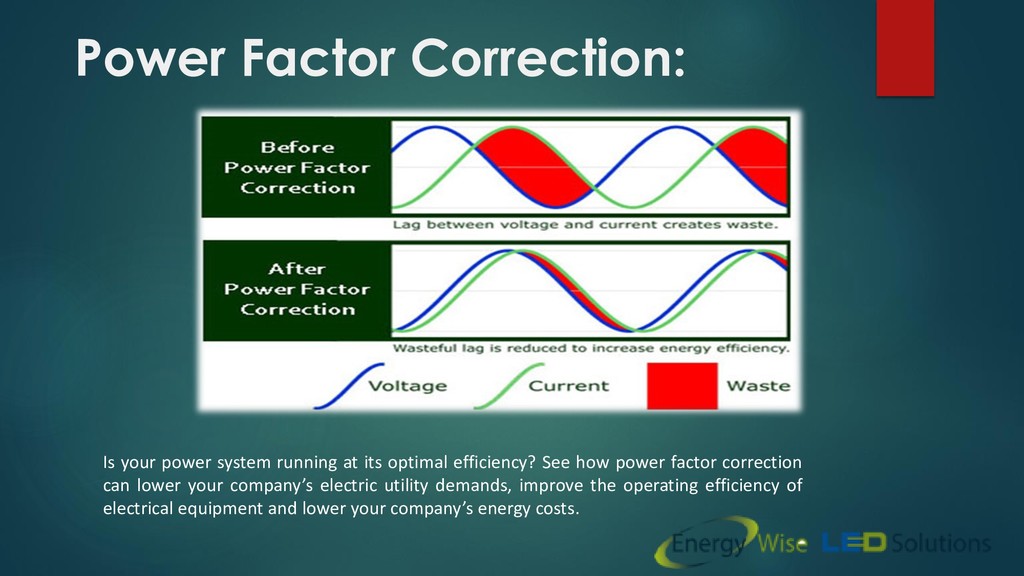 Power Factor Correction:

Before
Power Factor
Correction

Lag between voltage and current creates waste.

After
Power Factor
Correction

Wasteful lag is reduced to increase energy efficiency.

Voltage
Current
Waste

Is your power system running at its optimal efficiency? See how power factor correction can lower your company's electric utility demands, improve the operating efficiency of electrical equipment and lower your company's energy costs.

Energy Wise LED Solutions